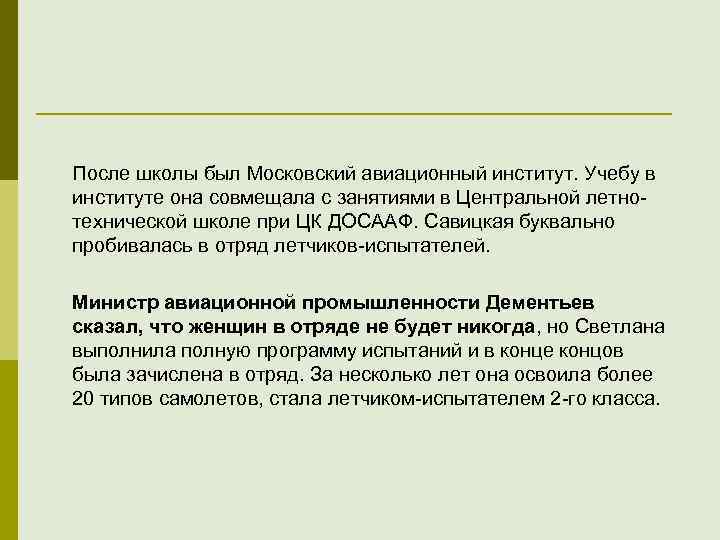 После школы был Московский авиационный институт. Учебу в институте она совмещала с занятиями в Центральной летно-технической школе при ЦК ДОСААФ. Савицкая буквально пробивалась в отряд летчиков-испытателей.

Министр авиационной промышленности Дементьев сказал, что женщин в отряде не будет никогда, но Светлана выполнила полную программу испытаний и в конце концов была зачислена в отряд. За несколько лет она освоила более 20 типов самолетов, стала летчиком-испытателем 2-го класса.